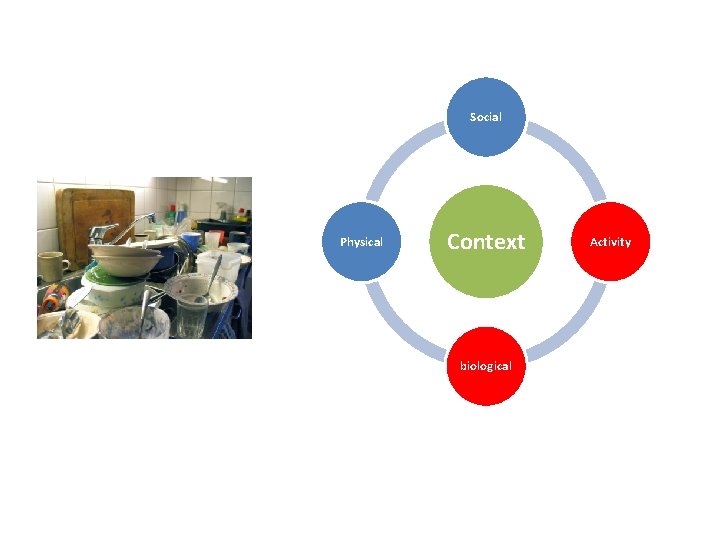 Social

Physical

Context

Activity

biological